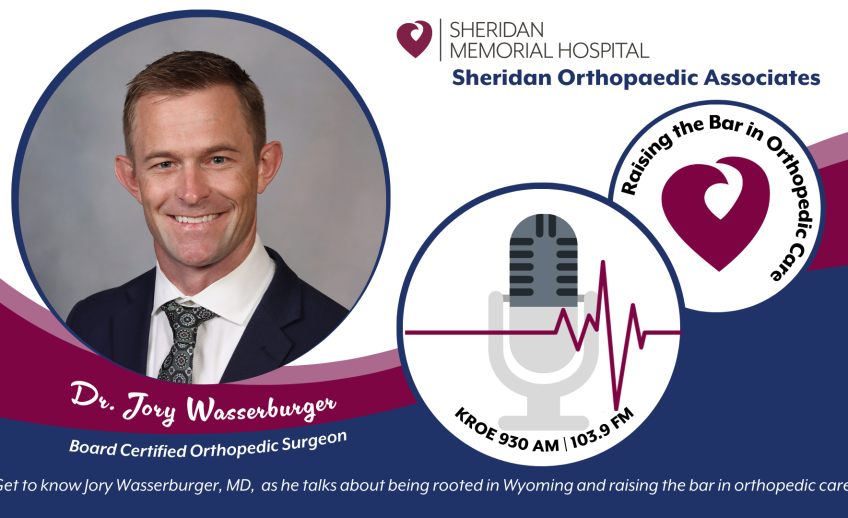 SHERIDAN MEMORIAL HOSPITAL
Sheridan Orthopaedic Associates

Raising the Bar in Orthopedic Care

KROE 930 AM | 103.9 FM

Dr. Jory Wasserburger
Board Certified Orthopedic Surgeon

Get to know Jory Wasserburger, MD, as he talks about being rooted in Wyoming and raising the bar in orthopedic care